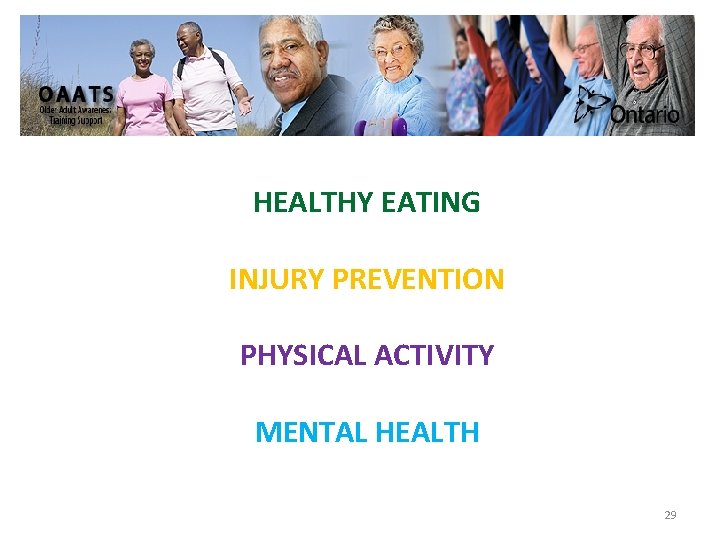 OAATS
Older Adult Awareness Training Support

Ontario

HEALTHY EATING

INJURY PREVENTION

PHYSICAL ACTIVITY

MENTAL HEALTH

29